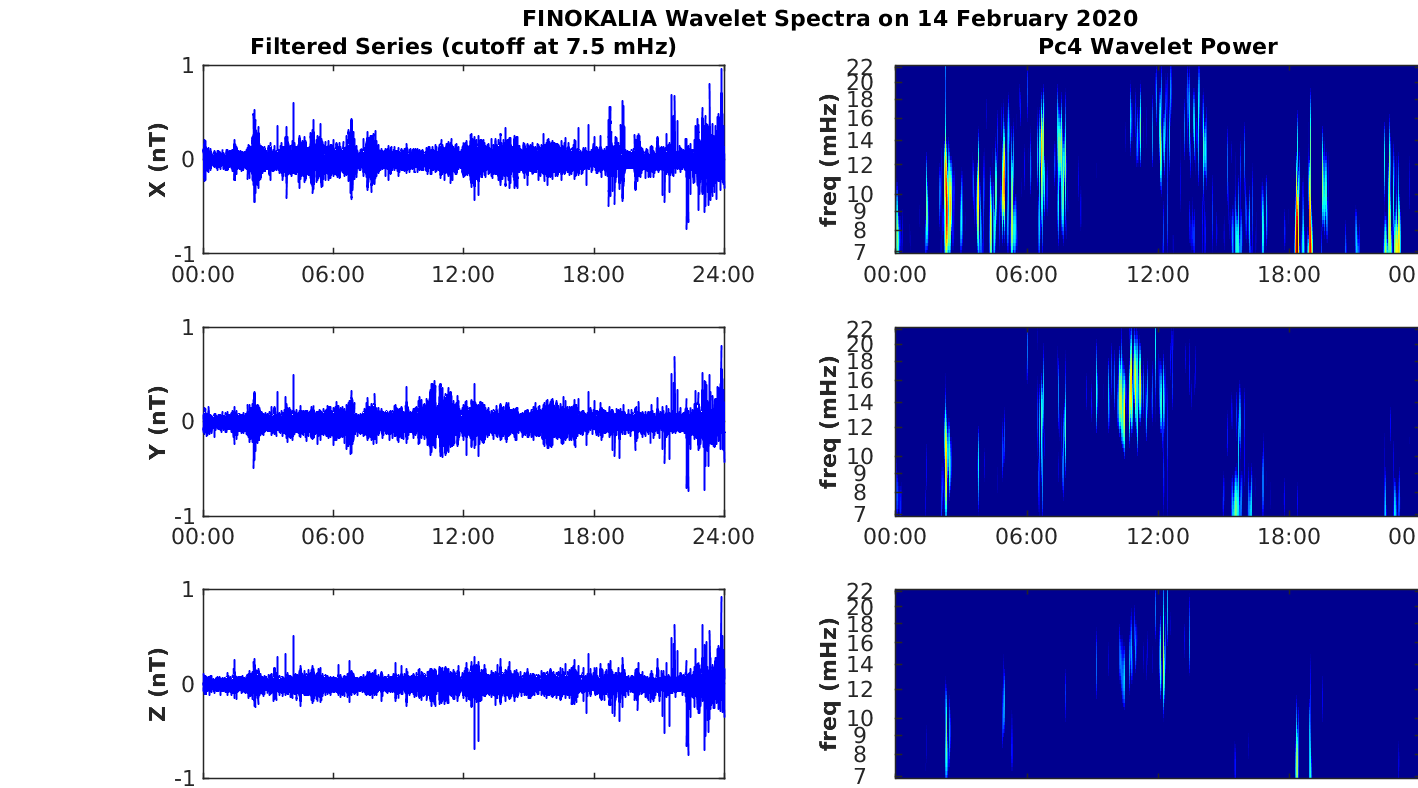 FINOKALIA Wavelet Spectra on 14 February 2020

Filtered Series (cutoff at 7.5 mHz)

X (nT)
1
0
-1
00:00 06:00 12:00 18:00 24:00

Y (nT)
1
0
-1
00:00 06:00 12:00 18:00 24:00

Z (nT)
1
0
-1

Pc4 Wavelet Power

freq (mHz)
22
20
18
16
14
12
10
9
8
7
00:00 06:00 12:00 18:00 00

freq (mHz)
22
20
18
16
14
12
10
9
8
7
00:00 06:00 12:00 18:00 00

freq (mHz)
22
20
18
16
14
12
10
9
8
7